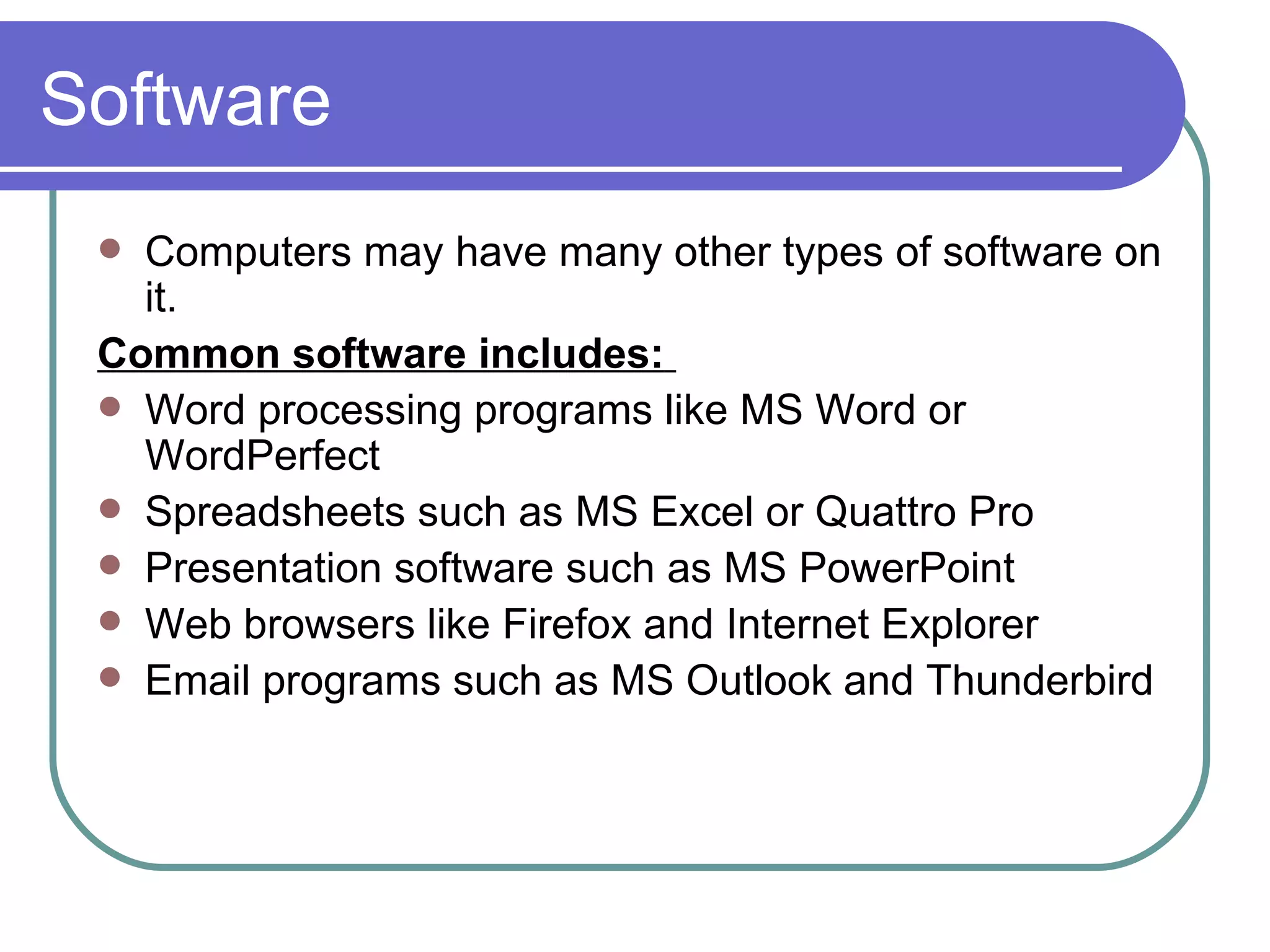 Software

- Computers may have many other types of software on it.

Common software includes:

- Word processing programs like MS Word or WordPerfect
- Spreadsheets such as MS Excel or Quattro Pro
- Presentation software such as MS PowerPoint
- Web browsers like Firefox and Internet Explorer
- Email programs such as MS Outlook and Thunderbird